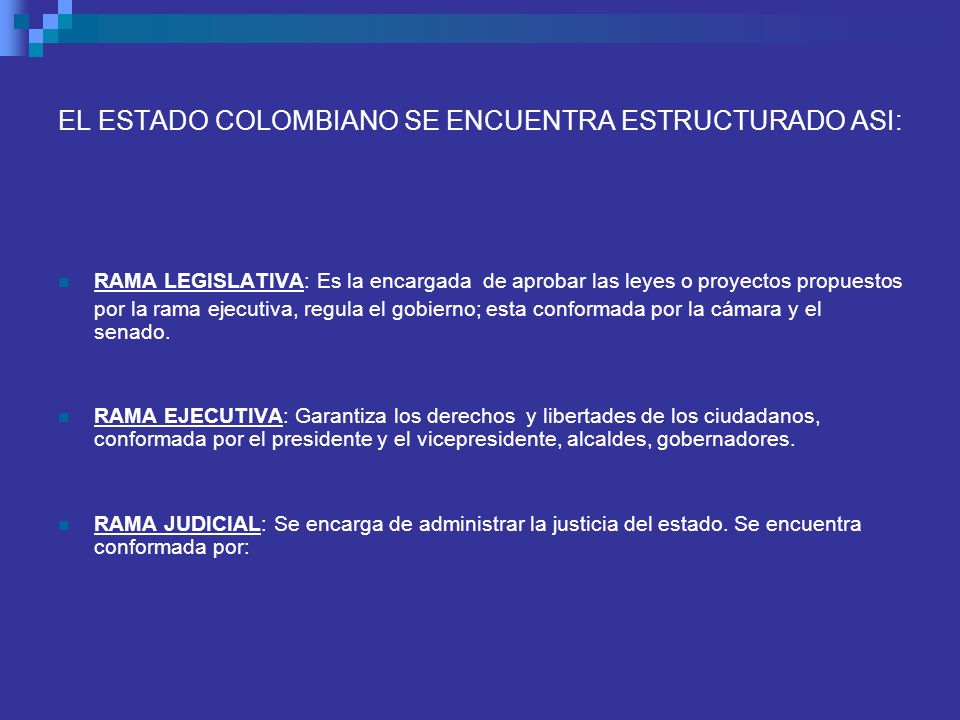 EL ESTADO COLOMBIANO SE ENCUENTRA ESTRUCTURADO ASI:

RAMA LEGISLATIVA: Es la encargada de aprobar las leyes o proyectos propuestos por la rama ejecutiva, regula el gobierno; esta conformada por la cámara y el senado.

RAMA EJECUTIVA: Garantiza los derechos y libertades de los ciudadanos, conformada por el presidente y el vicepresidente, alcaldes, gobernadores.

RAMA JUDICIAL: Se encarga de administrar la justicia del estado. Se encuentra conformada por: